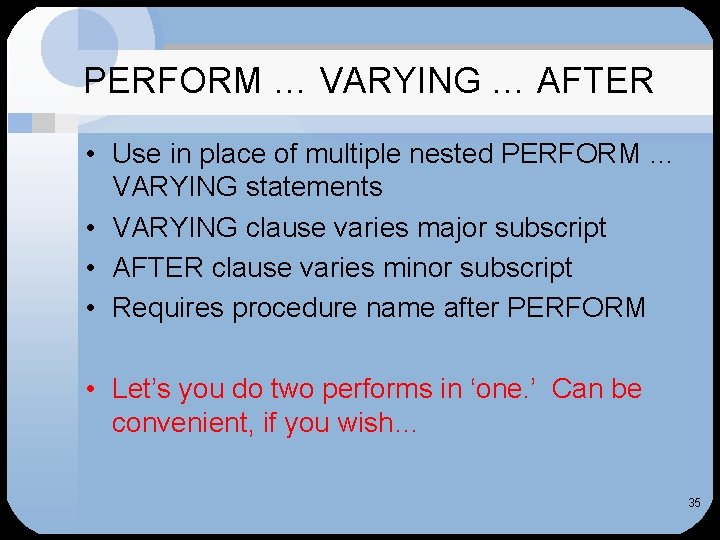 PERFORM … VARYING … AFTER

• Use in place of multiple nested PERFORM … VARYING statements
• VARYING clause varies major subscript
• AFTER clause varies minor subscript
• Requires procedure name after PERFORM

• Let’s you do two performs in ‘one.’ Can be convenient, if you wish…

35